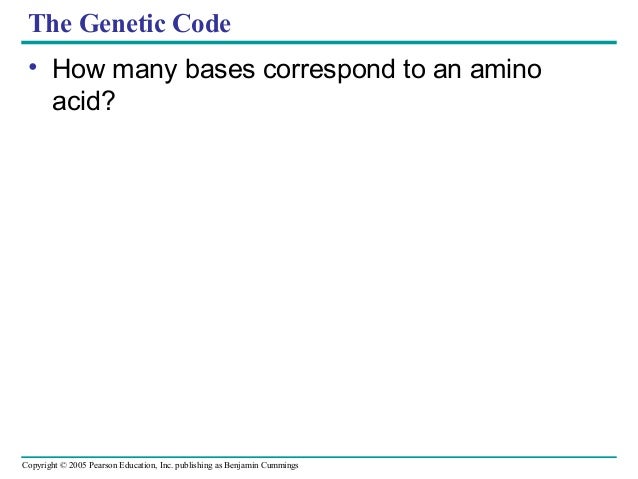 The Genetic Code

• How many bases correspond to an amino acid?

Copyright © 2005 Pearson Education, Inc. publishing as Benjamin Cummings